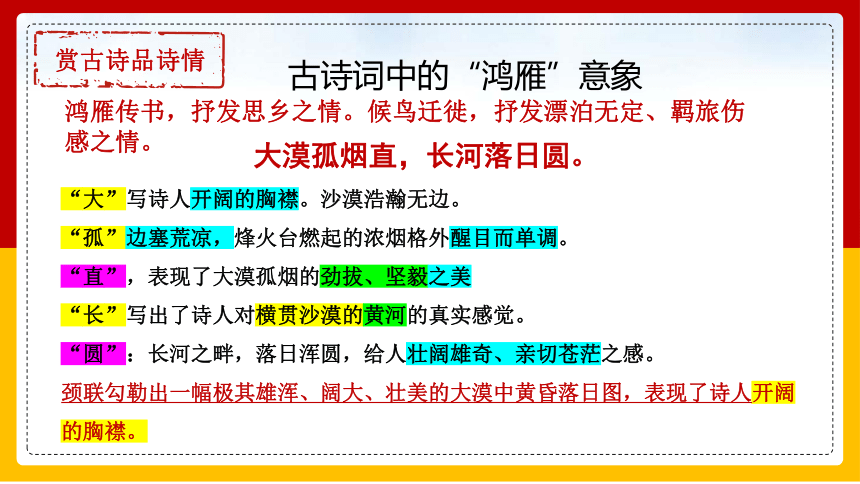 赏古诗品诗情

古诗词中的“鸿雁”意象

鸿雁传书，抒发思乡之情。候鸟迁徙，抒发漂泊无定、羁旅伤感之情。

大漠孤烟直，长河落日圆。

“大”写诗人开阔的胸襟。沙漠浩瀚无边。

“孤”边塞荒凉，烽火台燃起的浓烟格外醒目而单调。

“直”，表现了大漠孤烟的劲拔、坚毅之美

“长”写出了诗人对横贯沙漠的黄河的真实感觉。

“圆”：长河之畔，落日浑圆，给人壮阔雄奇、亲切苍茫之感。

颈联勾勒出一幅极其雄浑、阔大、壮美的大漠中黄昏落日图，表现了诗人开阔的胸襟。